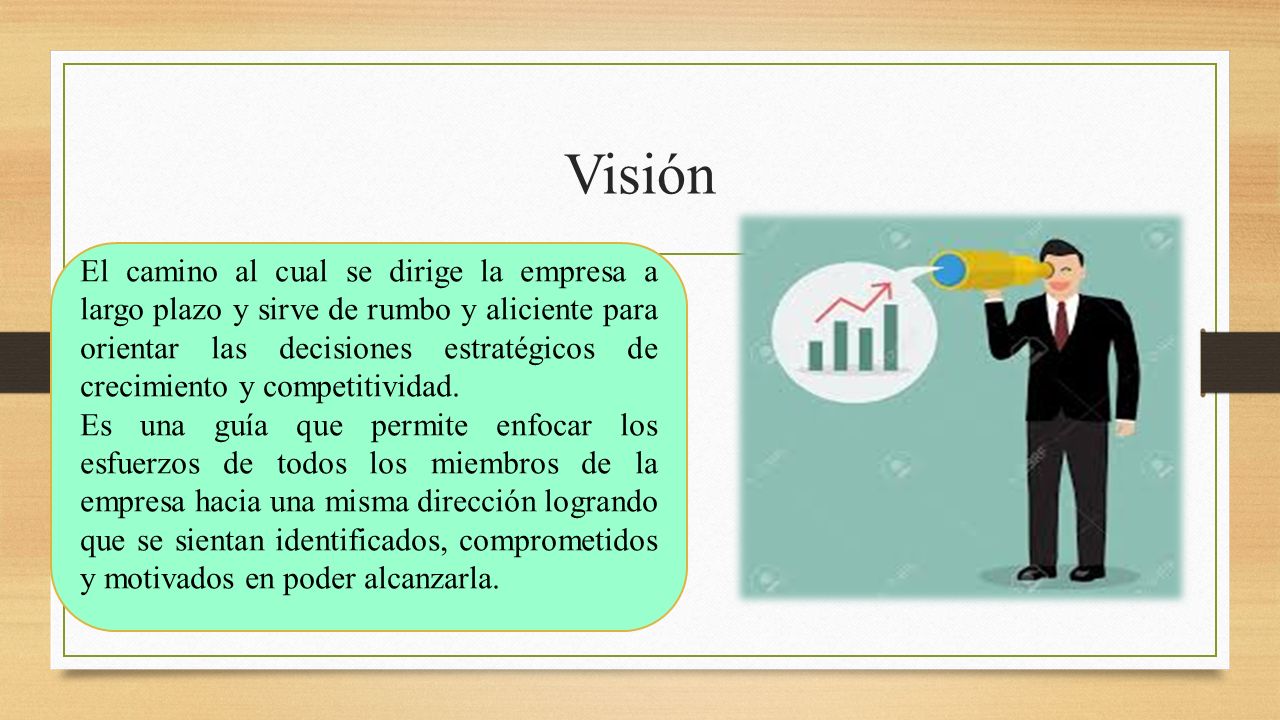 Visión

El camino al cual se dirige la empresa a largo plazo y sirve de rumbo y aliciente para orientar las decisiones estratégicos de crecimiento y competitividad.
Es una guía que permite enfocar los esfuerzos de todos los miembros de la empresa hacia una misma dirección logrando que se sientan identificados, comprometidos y motivados en poder alcanzarla.